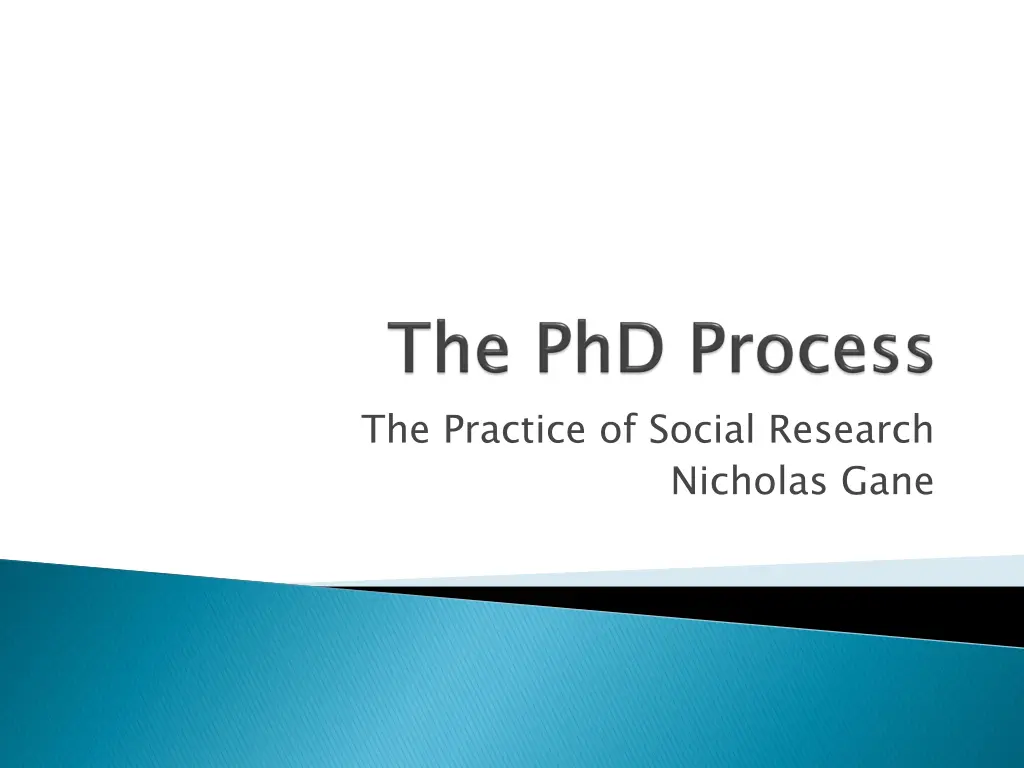 The PhD Process

The Practice of Social Research
Nicholas Gane